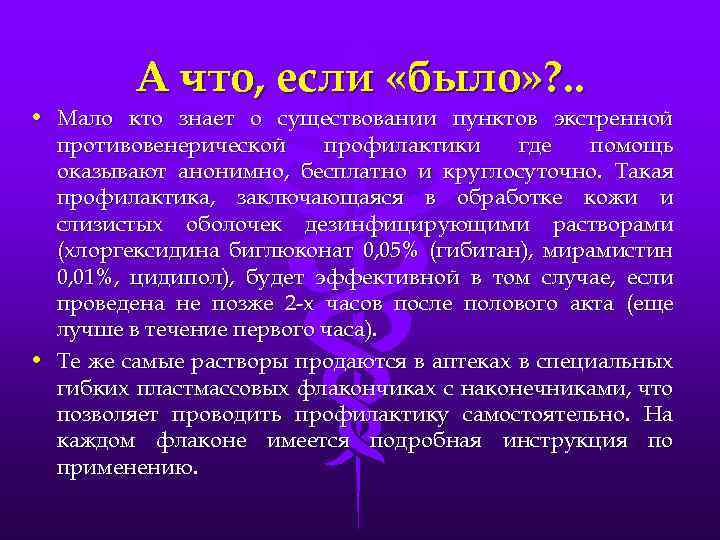 А что, если «было»?..

• Мало кто знает о существовании пунктов экстренной противовенерической профилактики где помощь оказывают анонимно, бесплатно и круглосуточно. Такая профилактика, заключающаяся в обработке кожи и слизистых оболочек дезинфицирующими растворами (хлоргексидина биглюконат 0,05% (гибитан), мирамистин 0,01%, цидипол), будет эффективной в том случае, если проведена не позже 2-х часов после полового акта (еще лучше в течение первого часа).

• Те же самые растворы продаются в аптеках в специальных гибких пластмассовых флакончиках с наконечниками, что позволяет проводить профилактику самостоятельно. На каждом флаконе имеется подробная инструкция по применению.